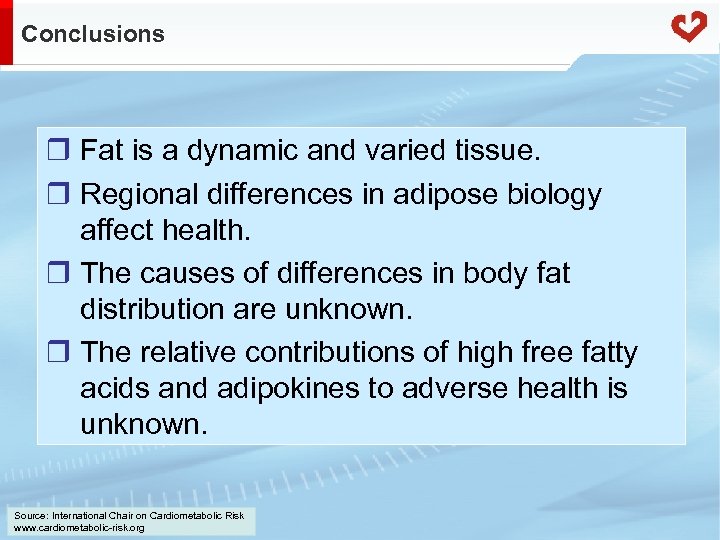 Conclusions

❒ Fat is a dynamic and varied tissue.

❒ Regional differences in adipose biology affect health.

❒ The causes of differences in body fat distribution are unknown.

❒ The relative contributions of high free fatty acids and adipokines to adverse health is unknown.

Source: International Chair on Cardiometabolic Risk
www.cardiometabolic-risk.org